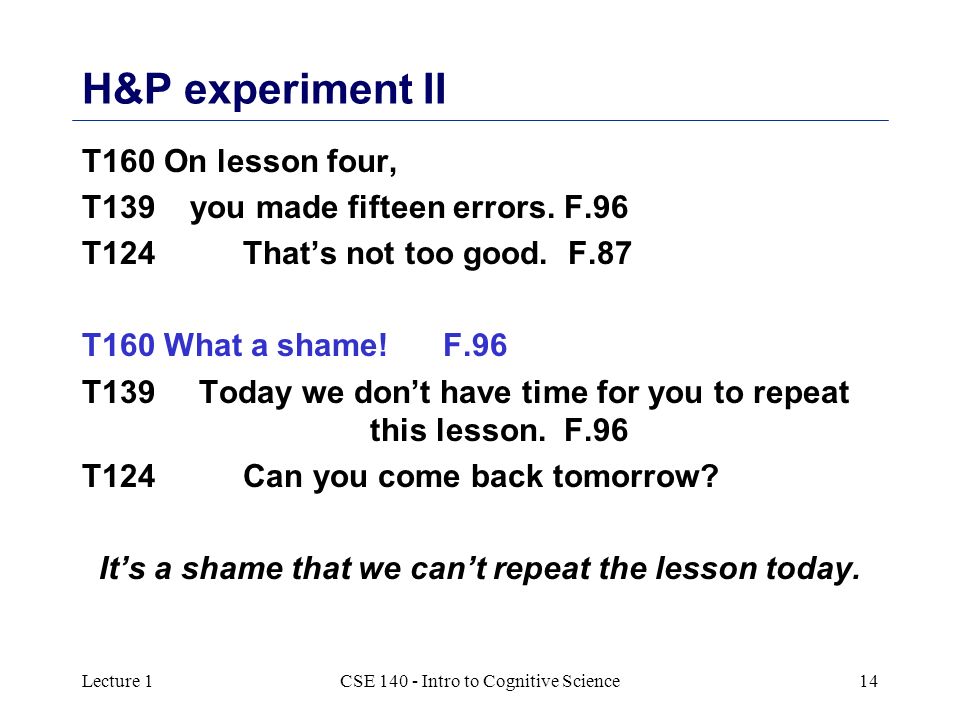 H&P experiment II

T160 On lesson four,

T139 you made fifteen errors. F.96

T124 That’s not too good. F.87

T160 What a shame! F.96

T139 Today we don’t have time for you to repeat this lesson. F.96

T124 Can you come back tomorrow?

It’s a shame that we can’t repeat the lesson today.

Lecture 1

CSE 140 - Intro to Cognitive Science

14